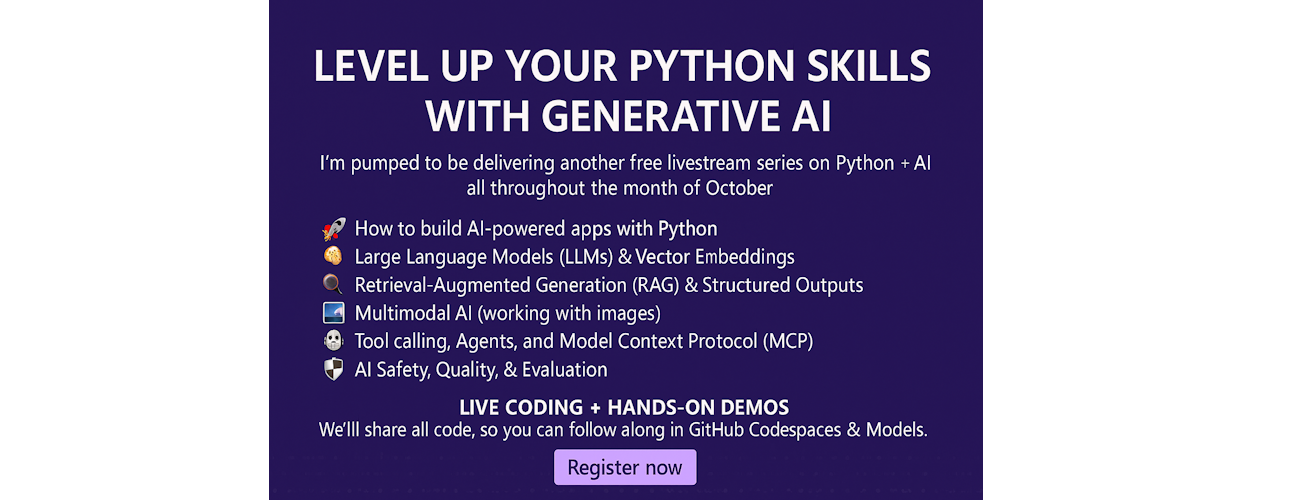 LEVEL UP YOUR PYTHON SKILLS WITH GENERATIVE AI

I'm pumped to be delivering another free livestream series on Python + AI all throughout the month of October

🚀 How to build AI-powered apps with Python
🧠 Large Language Models (LLMs) & Vector Embeddings
🔍 Retrieval-Augmented Generation (RAG) & Structured Outputs
🖼️ Multimodal AI (working with images)
🤖 Tool calling, Agents, and Model Context Protocol (MCP)
🛡️ AI Safety, Quality, & Evaluation

LIVE CODING + HANDS-ON DEMOS
We'll share all code, so you can follow along in GitHub Codespaces & Models.

Register now